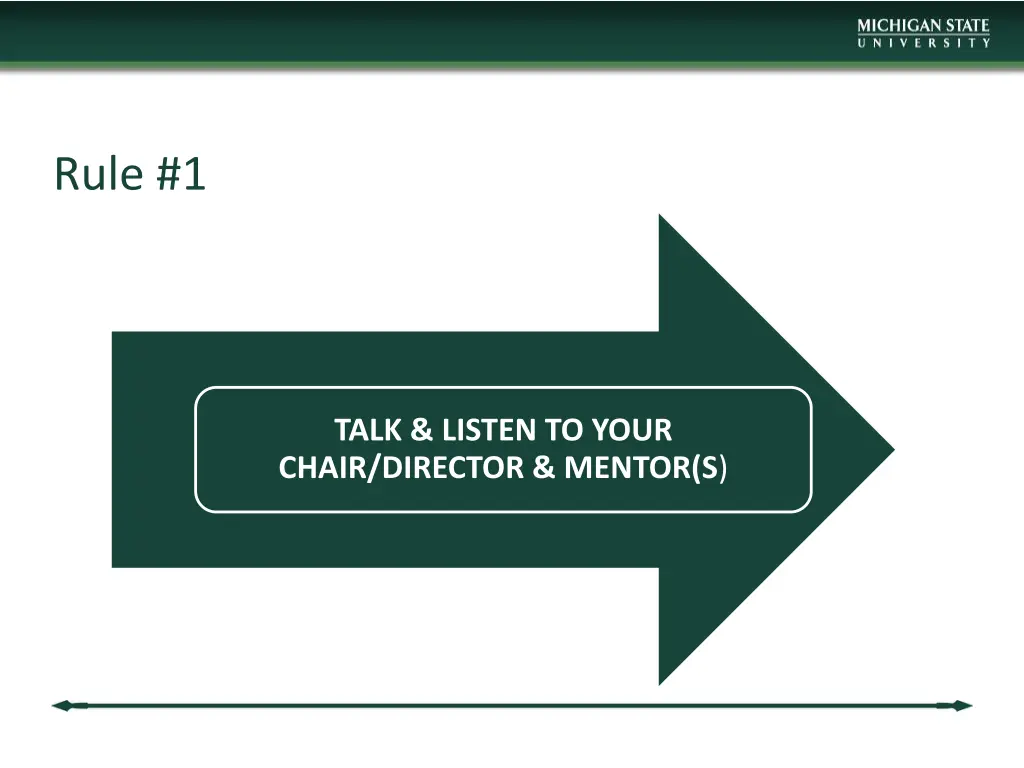 MICHIGAN STATE
UNIVERSITY

Rule #1

TALK & LISTEN TO YOUR CHAIR/DIRECTOR & MENTOR(S)